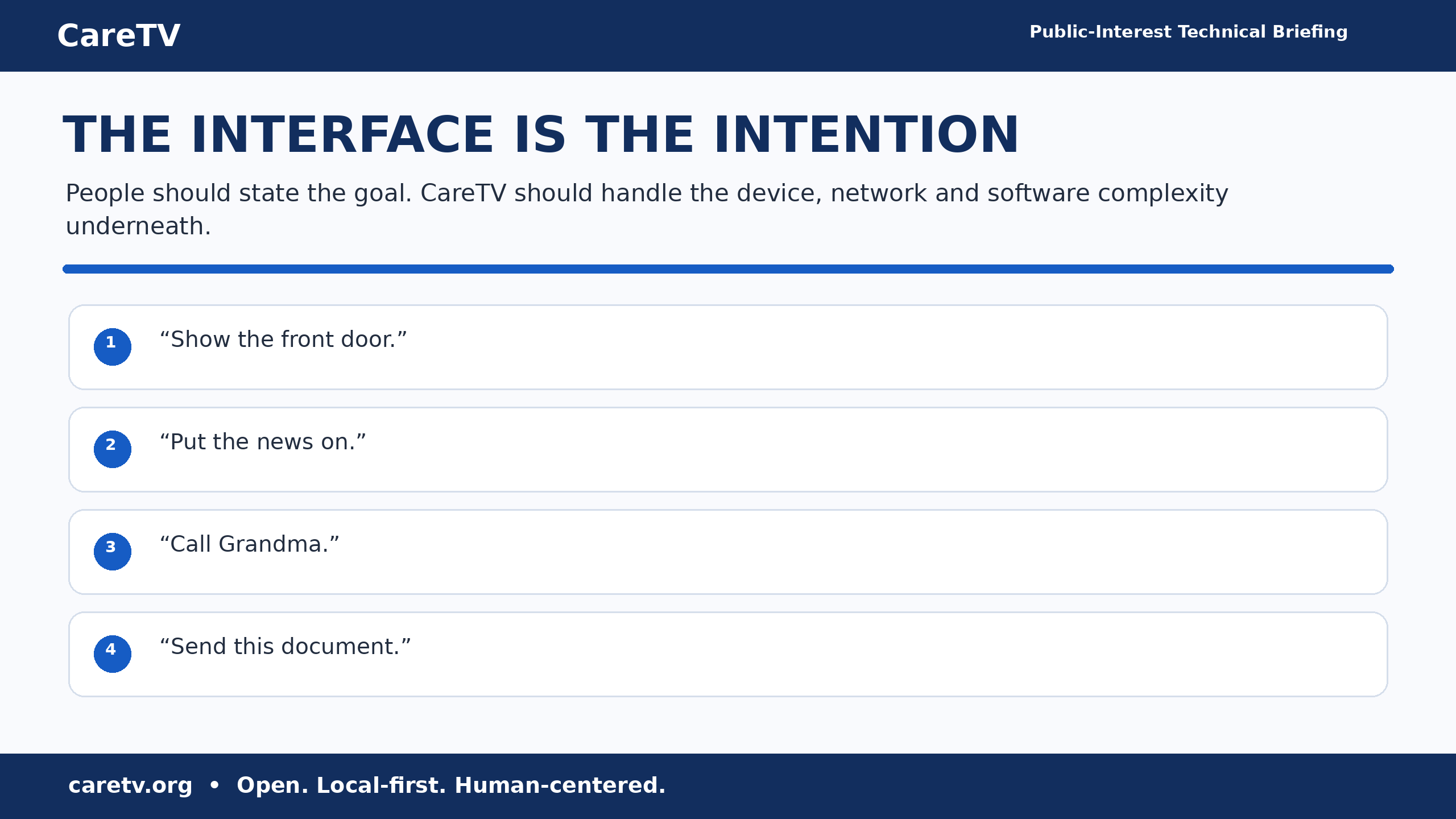 CareTV

Public-Interest Technical Briefing

THE INTERFACE IS THE INTENTION

People should state the goal. CareTV should handle the device, network and software complexity underneath.

1 “Show the front door.”

2 “Put the news on.”

3 “Call Grandma.”

4 “Send this document.”

caretv.org • Open. Local-first. Human-centered.